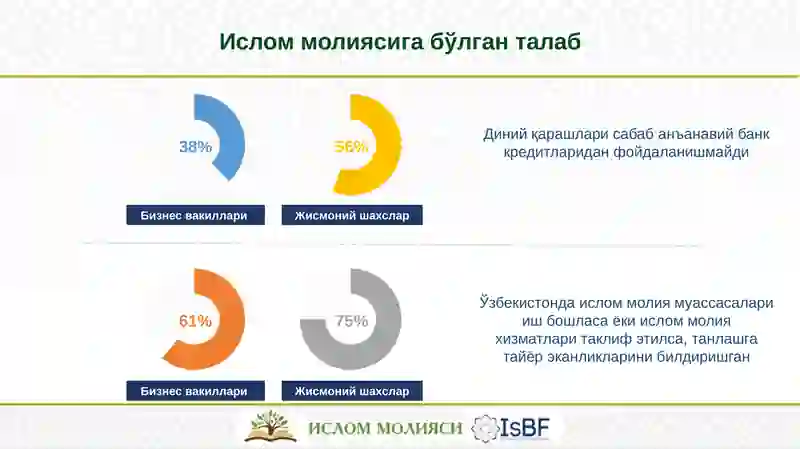 Ислом молиясига бўлган талаб

38%

56%

Бизнес вакиллари

Жисмоний шахслар

Диний қарашлари сабаб анъанавий банк кредитларидан фойдаланишмайди

61%

75%

Бизнес вакиллари

Жисмоний шахслар

Ўзбекистонда ислом молия муассасалари иш бошласа ёки ислом молия хизматлари таклиф этилса, танлашга тайёр эканликларини билдиришган

ИСЛОМ МОЛИЯСИ

IsBF